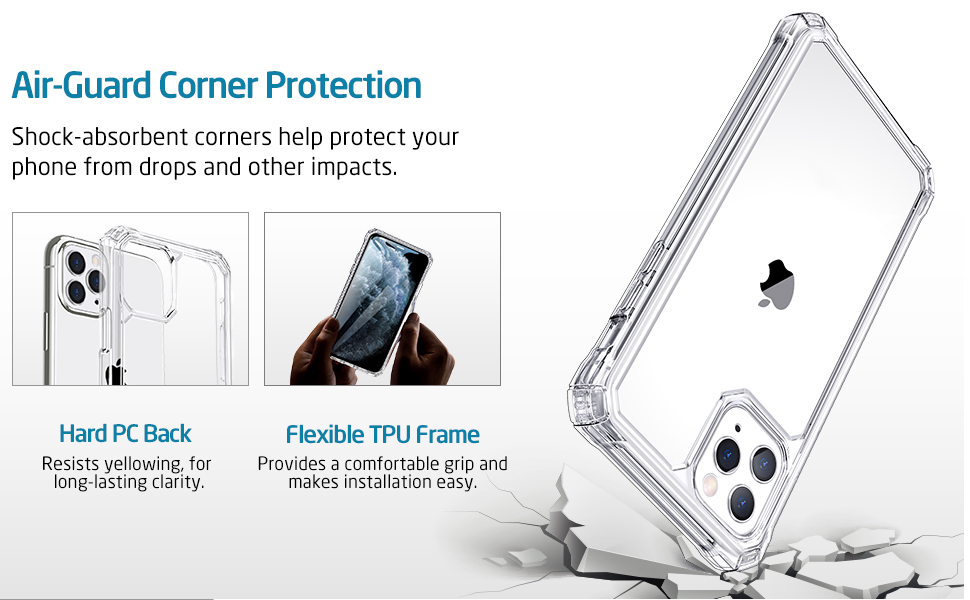 Air-Guard Corner Protection

Shock-absorbent corners help protect your phone from drops and other impacts.

Hard PC Back

Resists yellowing, for long-lasting clarity.

Flexible TPU Frame

Provides a comfortable grip and makes installation easy.